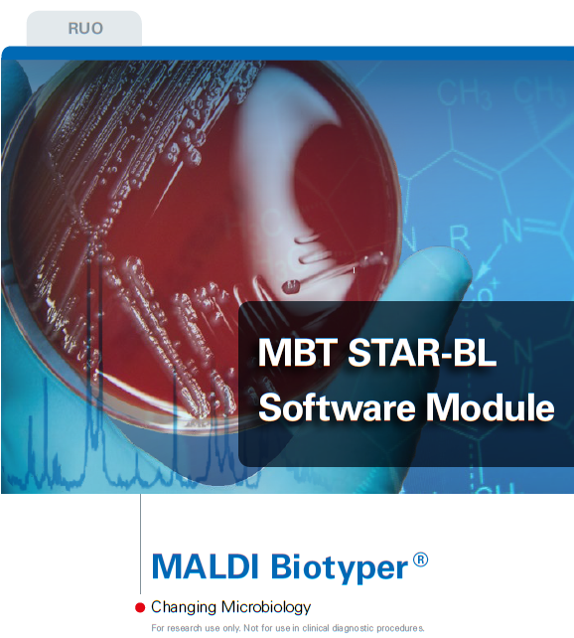 RUO

MBT STAR-BL Software Module

MALDI Biotyper®

Changing Microbiology

For research use only. Not for use in clinical diagnostic procedures.